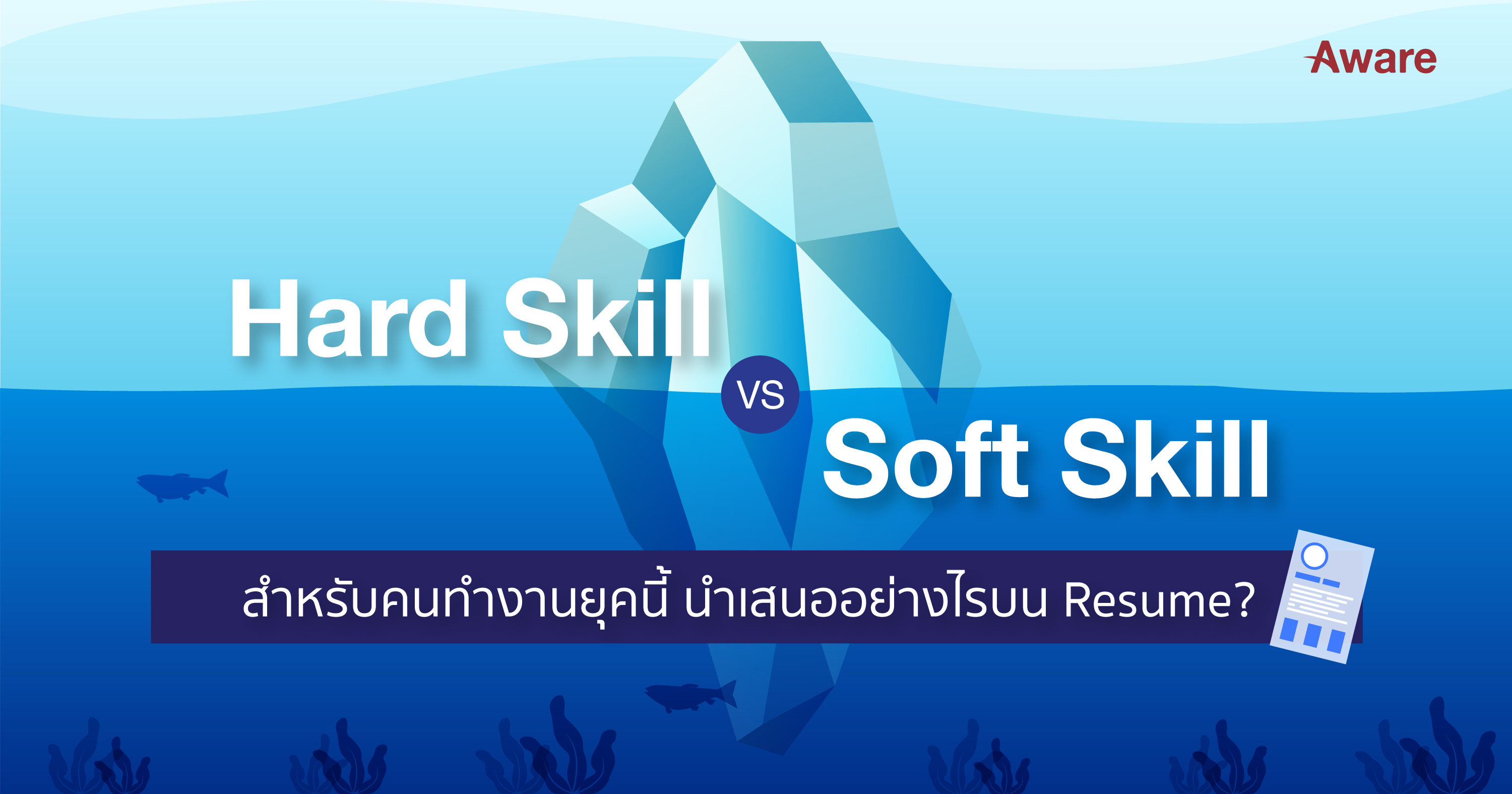 Aware

Hard Skill

VS

Soft Skill

สำหรับคนทำงานยุคนี้ นำเสนออย่างไรบน Resume?